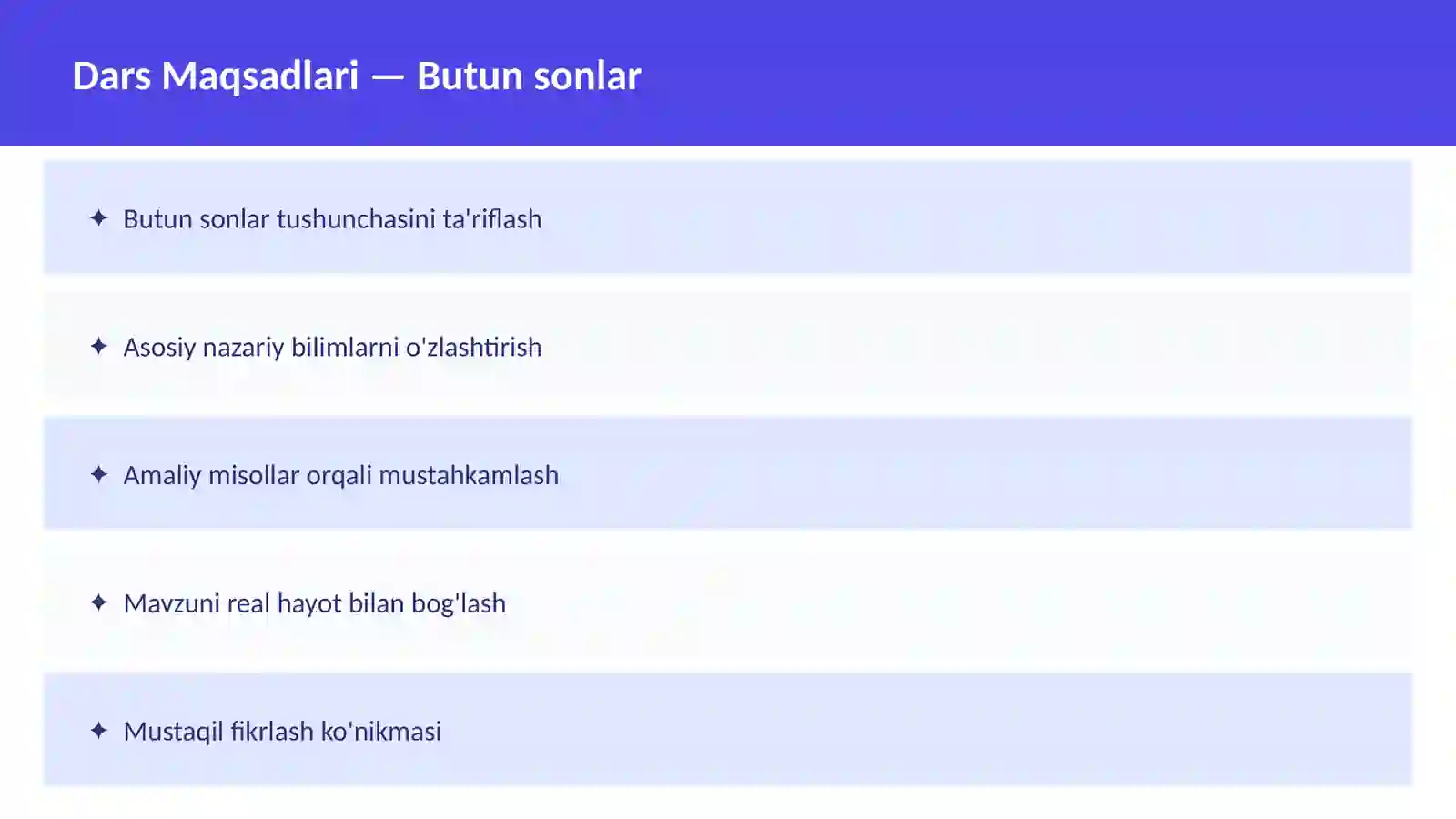 Dars Maqsadlari — Butun sonlar

✦ Butun sonlar tushunchasini ta'riflash

✦ Asosiy nazariy bilimlarni o'zlashtirish

✦ Amaliy misollar orqali mustahkamlash

✦ Mavzuni real hayot bilan bog'lash

✦ Mustaqil fikrlash ko'nikmasi